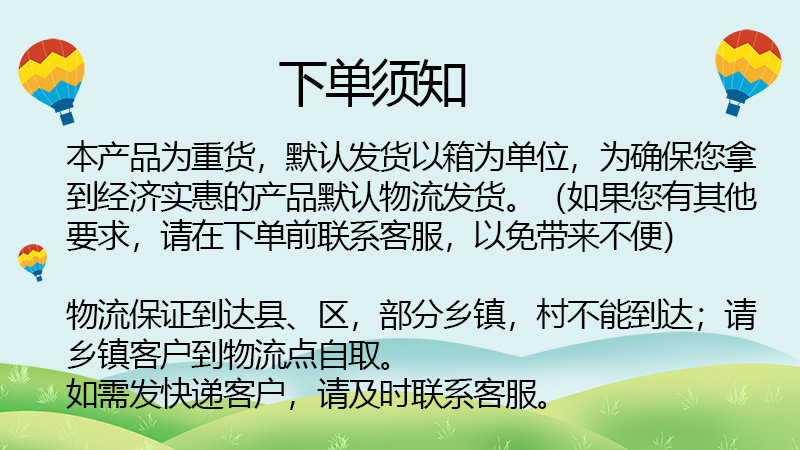 下单须知

本产品为重货，默认发货以箱为单位，为确保您拿到经济实惠的产品默认物流发货。（如果您有其他要求，请在下单前联系客服，以免带来不便)

物流保证到达县、区，部分乡镇，村不能到达；请乡镇客户到物流点自取。
如需发快递客户，请及时联系客服。